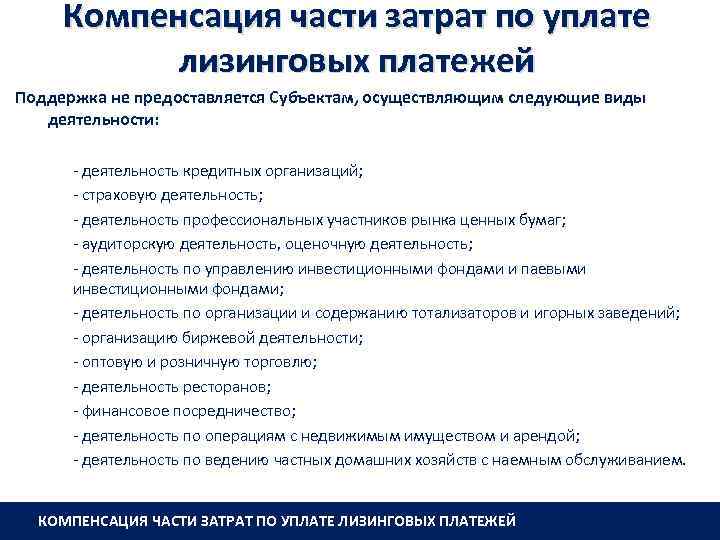 Компенсация части затрат по уплате лизинговых платежей

Поддержка не предоставляется Субъектам, осуществляющим следующие виды деятельности:

- деятельность кредитных организаций;
- страховую деятельность;
- деятельность профессиональных участников рынка ценных бумаг;
- аудиторскую деятельность, оценочную деятельность;
- деятельность по управлению инвестиционными фондами и паевыми инвестиционными фондами;
- деятельность по организации и содержанию тотализаторов и игорных заведений;
- организацию биржевой деятельности;
- оптовую и розничную торговлю;
- деятельность ресторанов;
- финансовое посредничество;
- деятельность по операциям с недвижимым имуществом и арендой;
- деятельность по ведению частных домашних хозяйств с наемным обслуживанием.

КОМПЕНСАЦИЯ ЧАСТИ ЗАТРАТ ПО УПЛАТЕ ЛИЗИНГОВЫХ ПЛАТЕЖЕЙ